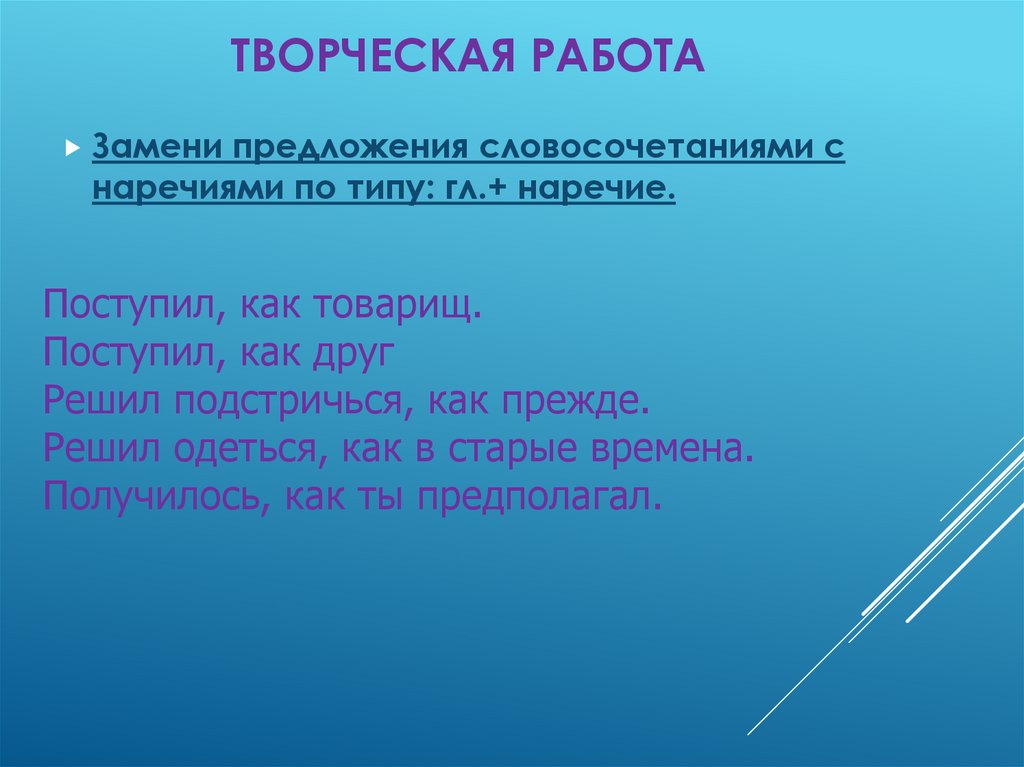 ТВОРЧЕСКАЯ РАБОТА

Замени предложения словосочетаниями с наречиями по типу: гл.+ наречие.

Поступил, как товарищ.
Поступил, как друг
Решил подстричься, как прежде.
Решил одеться, как в старые времена.
Получилось, как ты предполагал.